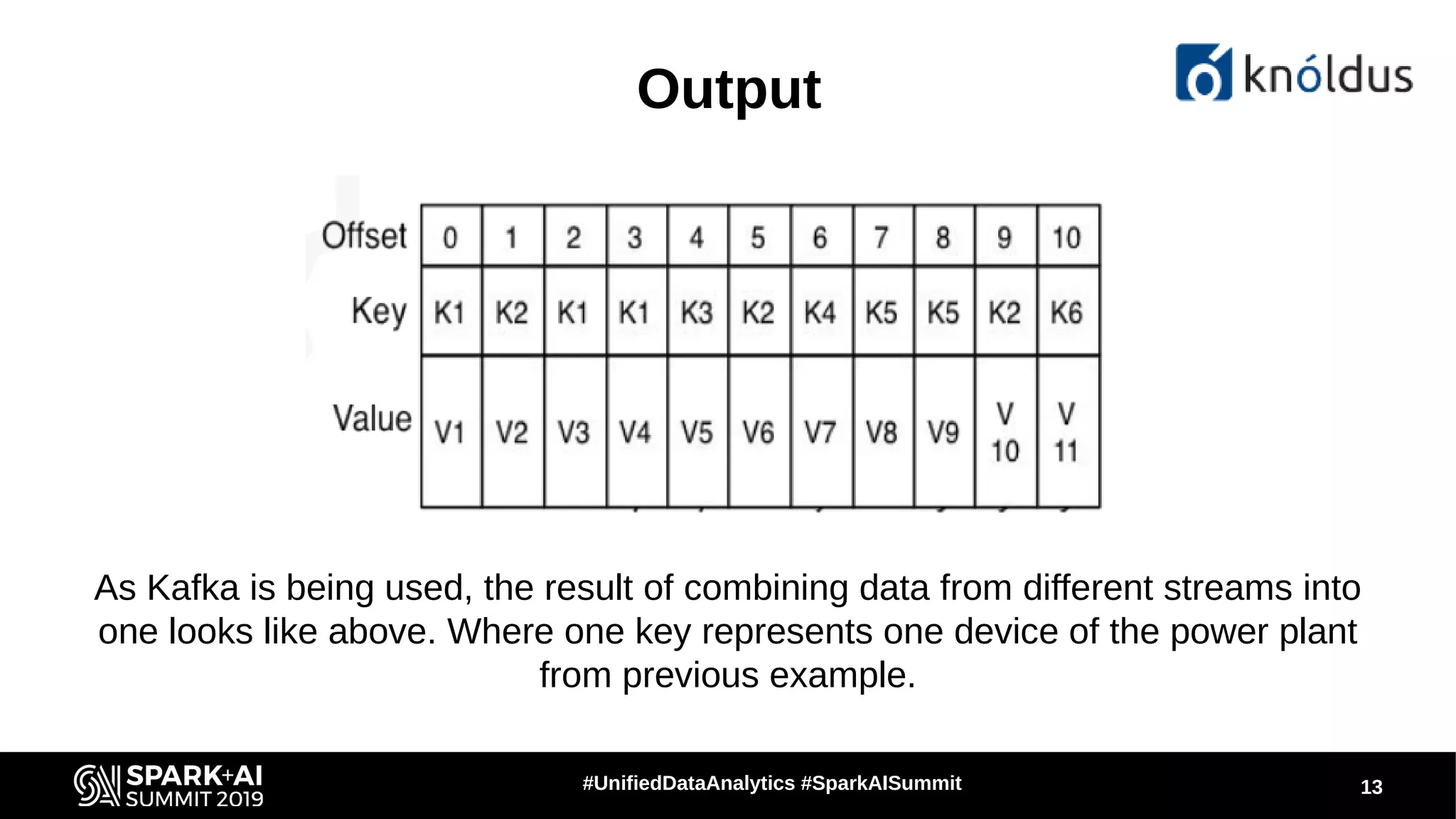 Output

knóldus

| Offset | 0 | 1 | 2 | 3 | 4 | 5 | 6 | 7 | 8 | 9 | 10 |
|---|---|---|---|---|---|---|---|---|---|---|---|
| Key | K1 | K2 | K1 | K1 | K3 | K2 | K4 | K5 | K5 | K2 | K6 |
| Value | V1 | V2 | V3 | V4 | V5 | V6 | V7 | V8 | V9 | V 10 | V 11 |

As Kafka is being used, the result of combining data from different streams into one looks like above. Where one key represents one device of the power plant from previous example.

SPARK+AI SUMMIT 2019

#UnifiedDataAnalytics #SparkAISummit

13